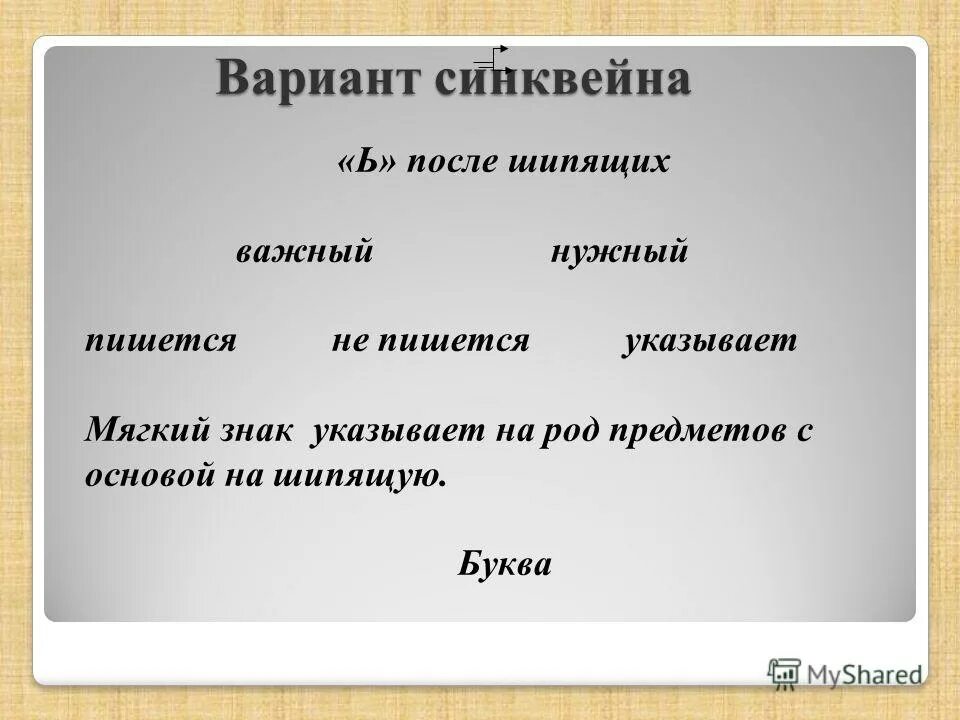 Вариант синквейна

«Ь» после шипящих

важный нужный

пишется не пишется указывает

Мягкий знак указывает на род предметов с основой на шипящую.

Буква

MyShared